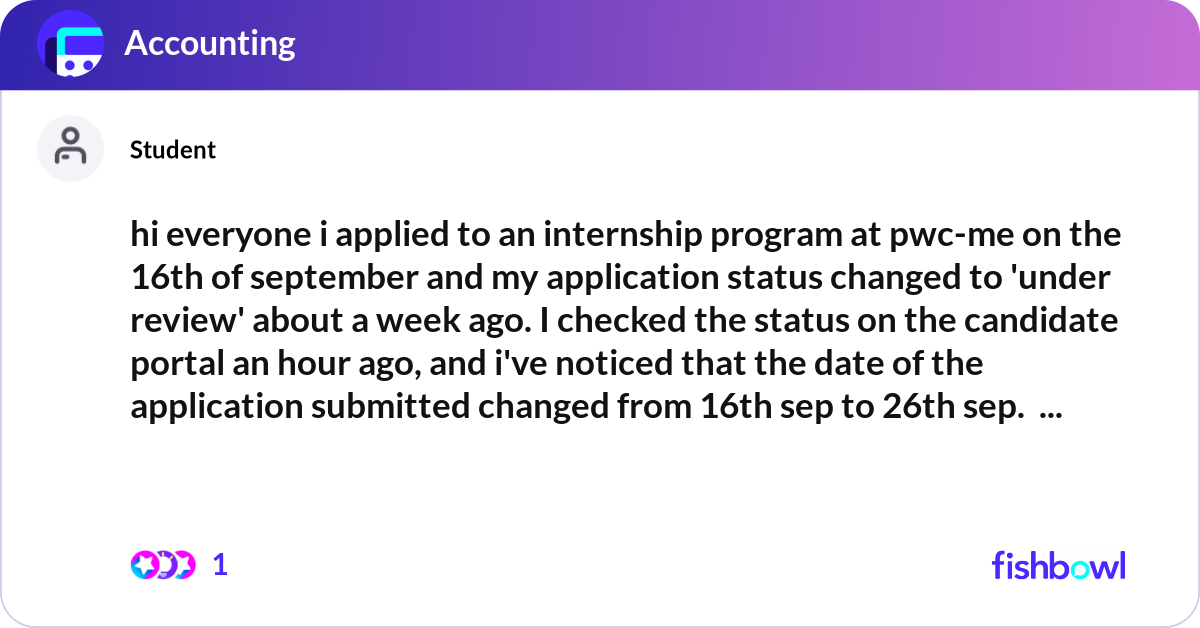 Accounting

Student

hi everyone i applied to an internship program at pwc-me on the 16th of september and my application status changed to 'under review' about a week ago. I checked the status on the candidate portal an hour ago, and i've noticed that the date of the application submitted changed from 16th sep to 26th sep. ...

1

fishbowl